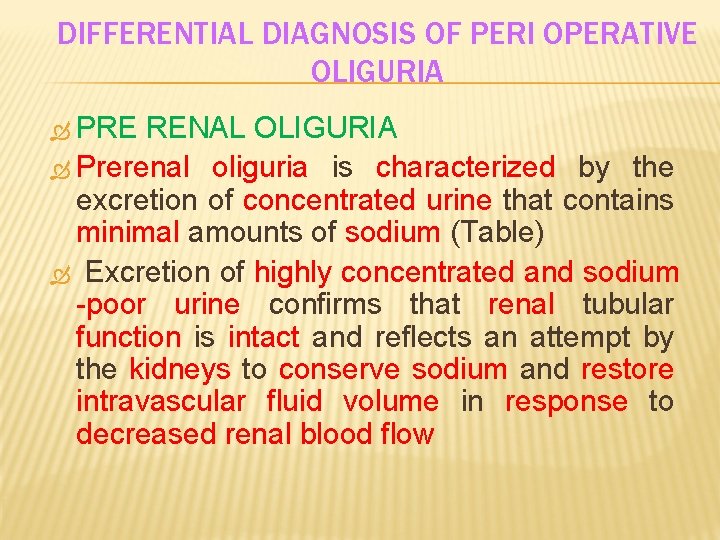 DIFFERENTIAL DIAGNOSIS OF PERI OPERATIVE OLIGURIA

PRE RENAL OLIGURIA

Prerenal oliguria is characterized by the excretion of concentrated urine that contains minimal amounts of sodium (Table)

Excretion of highly concentrated and sodium -poor urine confirms that renal tubular function is intact and reflects an attempt by the kidneys to conserve sodium and restore intravascular fluid volume in response to decreased renal blood flow